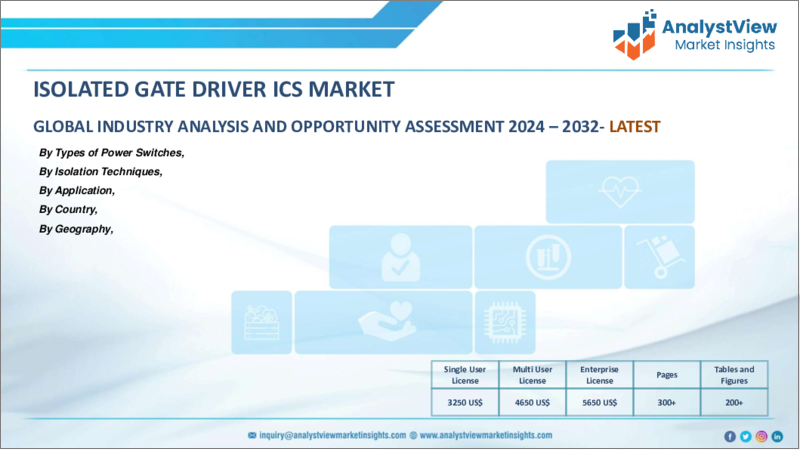 AnalystView
Market Insights

ISOLATED GATE DRIVER ICS MARKET

GLOBAL INDUSTRY ANALYSIS AND OPPORTUNITY ASSESSMENT 2024 – 2032- LATEST

By Types of Power Switches,
By Isolation Techniques,
By Application,
By Country,
By Geography,

| Single User License | Multi User License | Enterprise License | Pages | Tables and Figures |
|---|---|---|---|---|
| 3250 US$ | 4650 US$ | 5650 US$ | 300+ | 200+ |

inquiry@analystviewmarketinsights.com www.analystviewmarketinsights.com